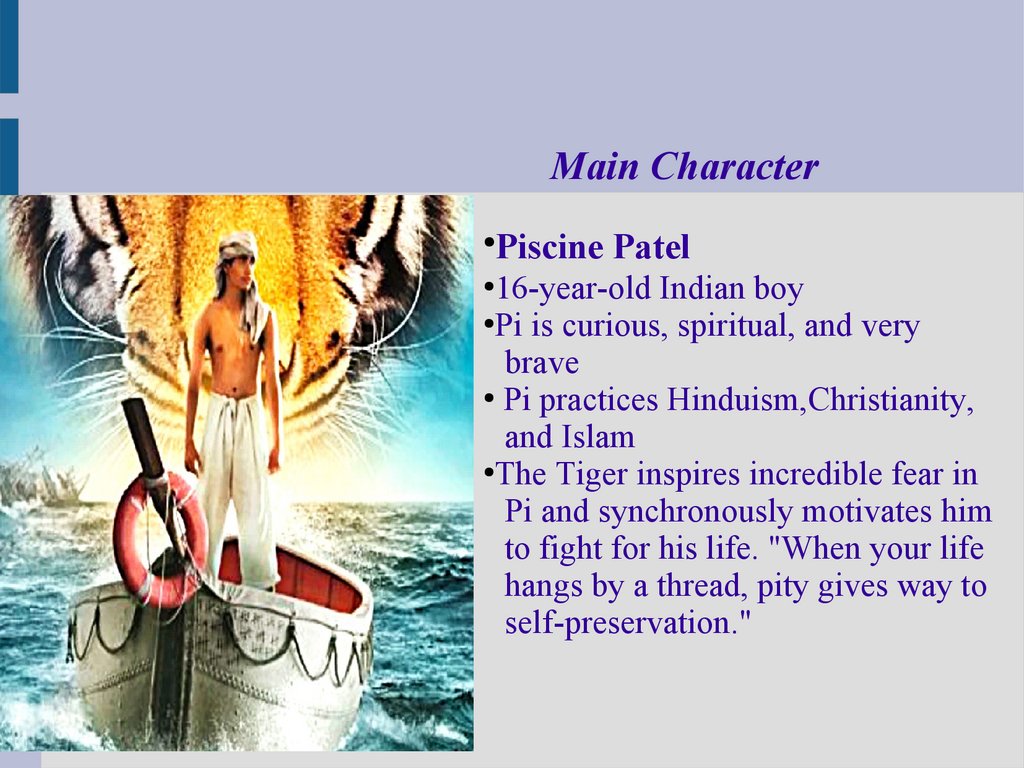 Main Character

•Piscine Patel
•16-year-old Indian boy
•Pi is curious, spiritual, and very brave
• Pi practices Hinduism,Christianity, and Islam
•The Tiger inspires incredible fear in Pi and synchronously motivates him to fight for his life. "When your life hangs by a thread, pity gives way to self-preservation."